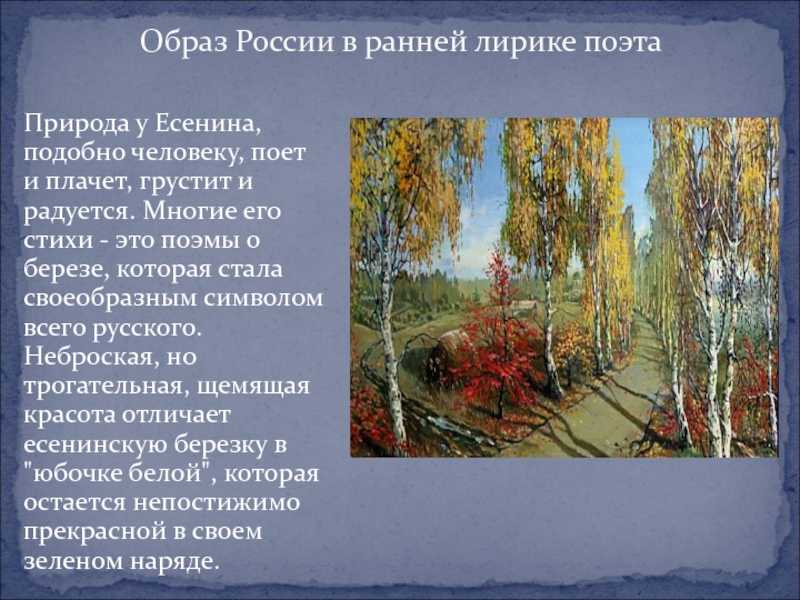 Образ России в ранней лирике поэта

Природа у Есенина, подобно человеку, поет и плачет, грустит и радуется. Многие его стихи - это поэмы о березе, которая стала своеобразным символом всего русского. Неброская, но трогательная, щемящая красота отличает есенинскую березку в "юбочке белой", которая остается непостижимо прекрасной в своем зеленом наряде.